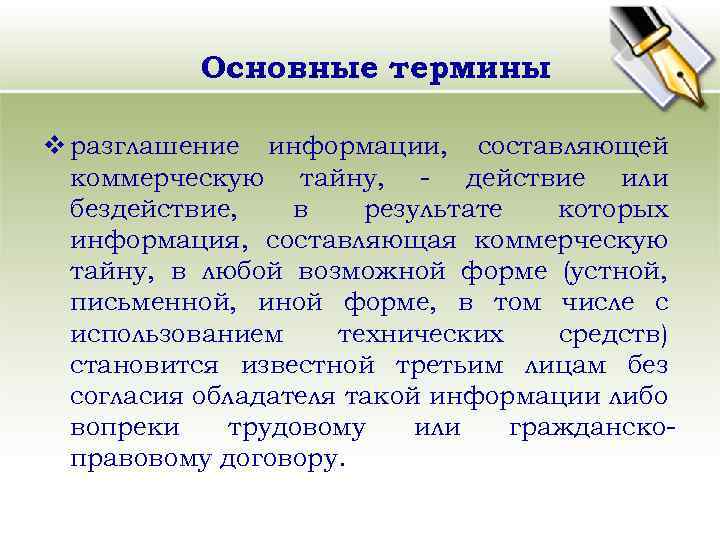 Основные термины

❖ разглашение информации, составляющей коммерческую тайну, - действие или бездействие, в результате которых информация, составляющая коммерческую тайну, в любой возможной форме (устной, письменной, иной форме, в том числе с использованием технических средств) становится известной третьим лицам без согласия обладателя такой информации либо вопреки трудовому или гражданско-правовому договору.